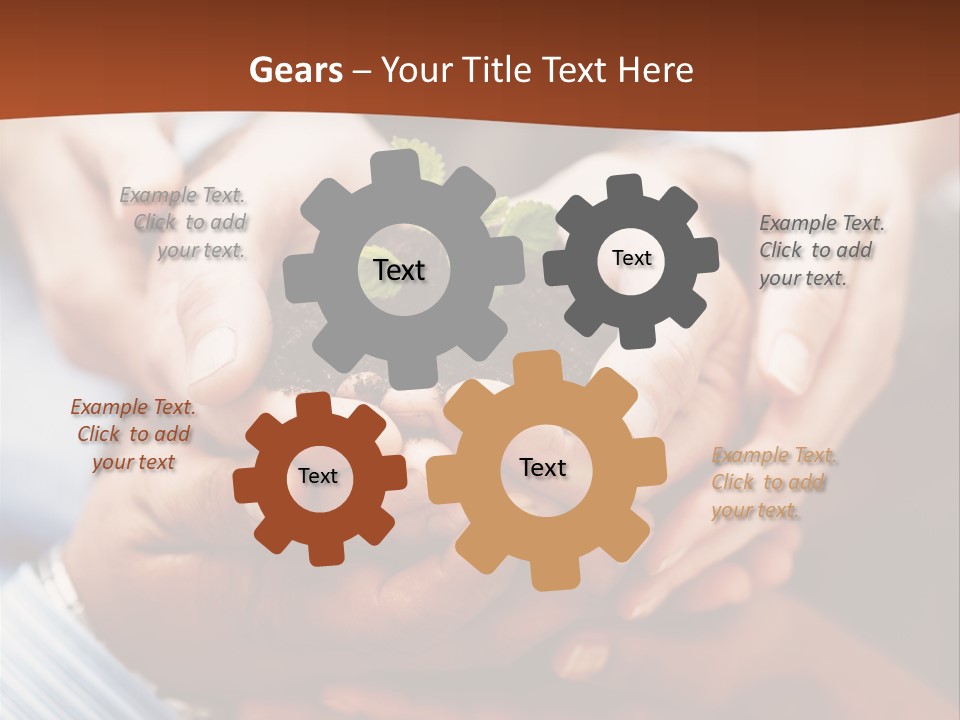 Gears – Your Title Text Here

Example Text. Click to add your text.

Text

Text

Example Text. Click to add your text.

Example Text. Click to add your text

Text

Text

Example Text. Click to add your text.